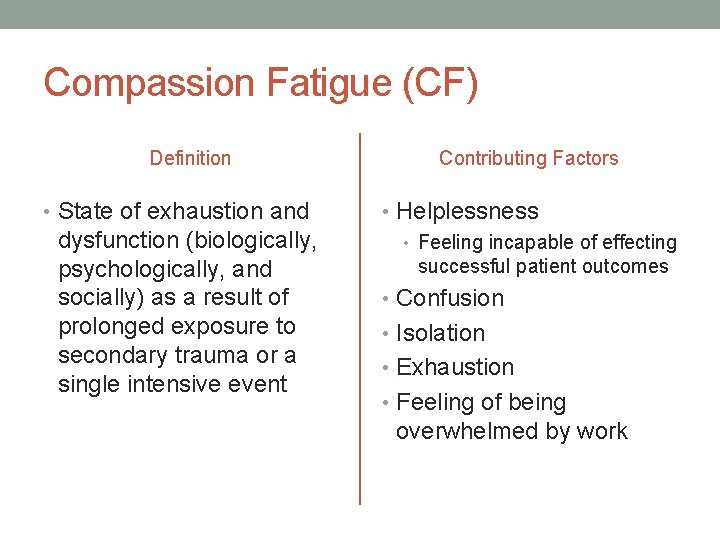 Compassion Fatigue (CF)

Definition

• State of exhaustion and dysfunction (biologically, psychologically, and socially) as a result of prolonged exposure to secondary trauma or a single intensive event

Contributing Factors

• Helplessness
  • Feeling incapable of effecting successful patient outcomes
• Confusion
• Isolation
• Exhaustion
• Feeling of being overwhelmed by work